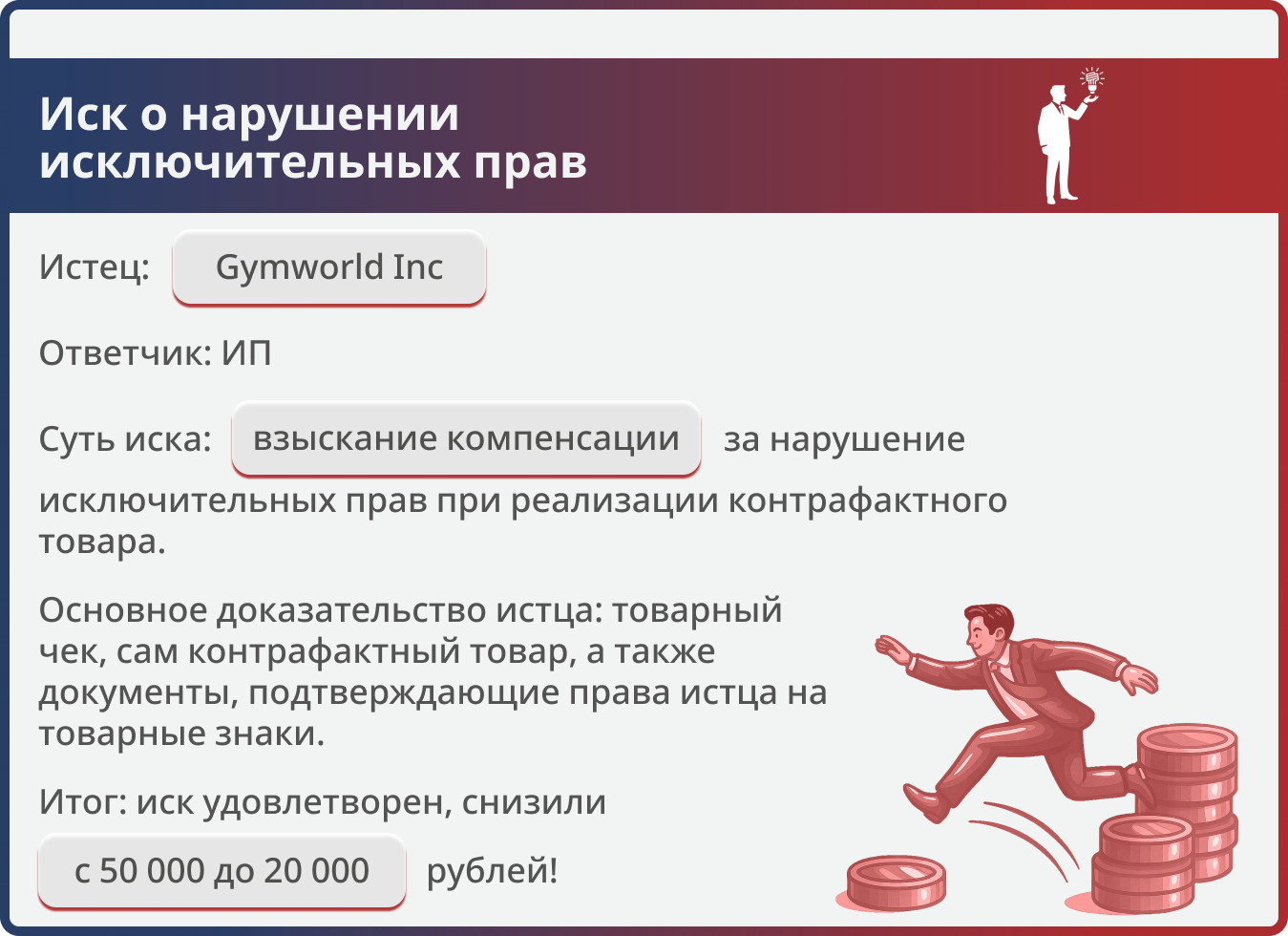 Иск о нарушении исключительных прав

Истец: Gymworld Inc

Ответчик: ИП

Суть иска: взыскание компенсации за нарушение исключительных прав при реализации контрафактного товара.

Основное доказательство истца: товарный чек, сам контрафактный товар, а также документы, подтверждающие права истца на товарные знаки.

Итог: иск удовлетворен, снизили с 50 000 до 20 000 рублей!